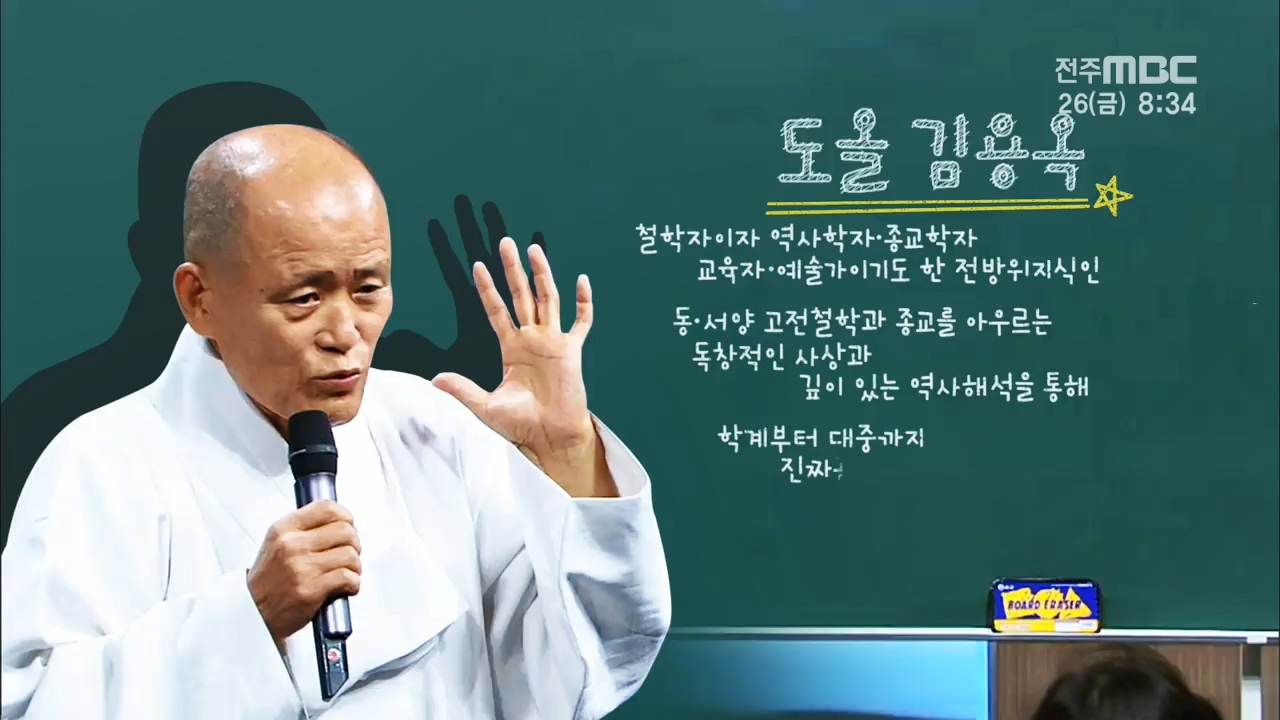 전주MBC
26(금) 8:34

도올 김용옥

철학자이자 역사학자·종교학자
교육자·예술가이기도 한 전방위지식인

동·서양 고전철학과 종교를 아우르는
독창적인 사상과
깊이 있는 역사해석을 통해

학계부터 대중까지
진짜

BOARD ERASER